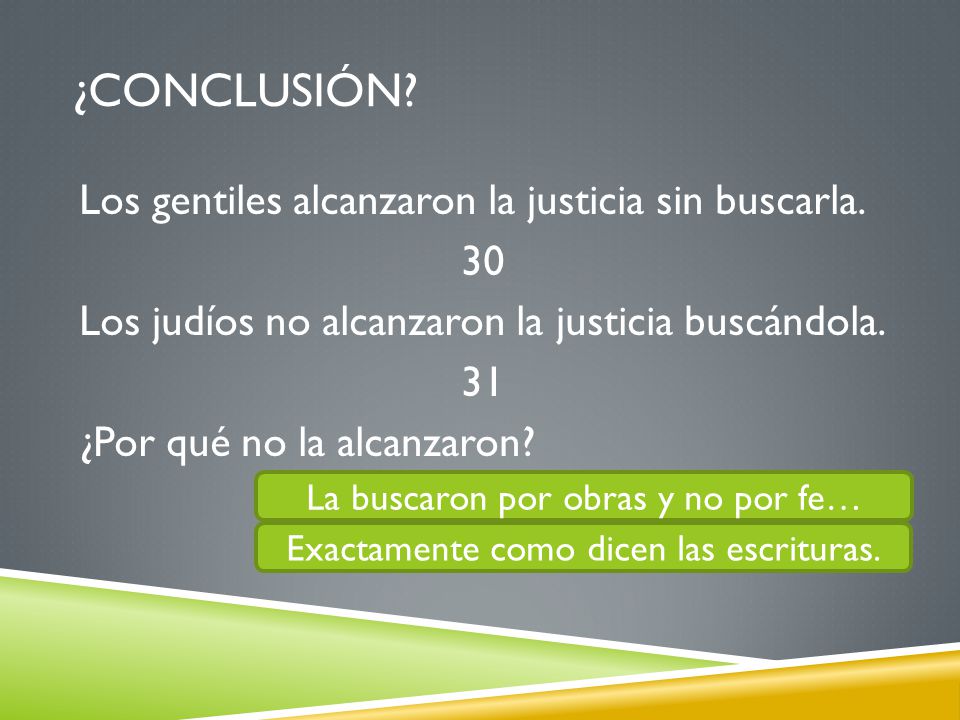 ¿CONCLUSIÓN?

Los gentiles alcanzaron la justicia sin buscarla.

30

Los judíos no alcanzaron la justicia buscándola.

31

¿Por qué no la alcanzaron?

La buscaron por obras y no por fe…

Exactamente como dicen las escrituras.